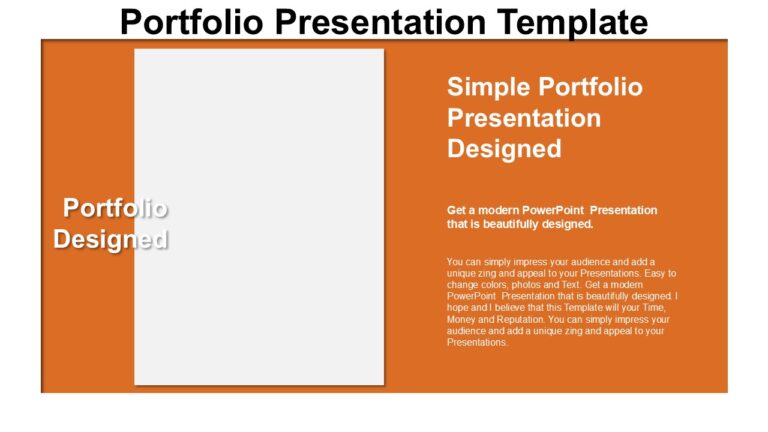 Portfolio Presentation Template

Portfolio Designed

Simple Portfolio Presentation Designed

Get a modern PowerPoint Presentation that is beautifully designed.

You can simply impress your audience and add a unique zing and appeal to your Presentations. Easy to change colors, photos and Text. Get a modern PowerPoint Presentation that is beautifully designed. I hope and I believe that this Template will your Time, Money and Reputation. You can simply impress your audience and add a unique zing and appeal to your Presentations.